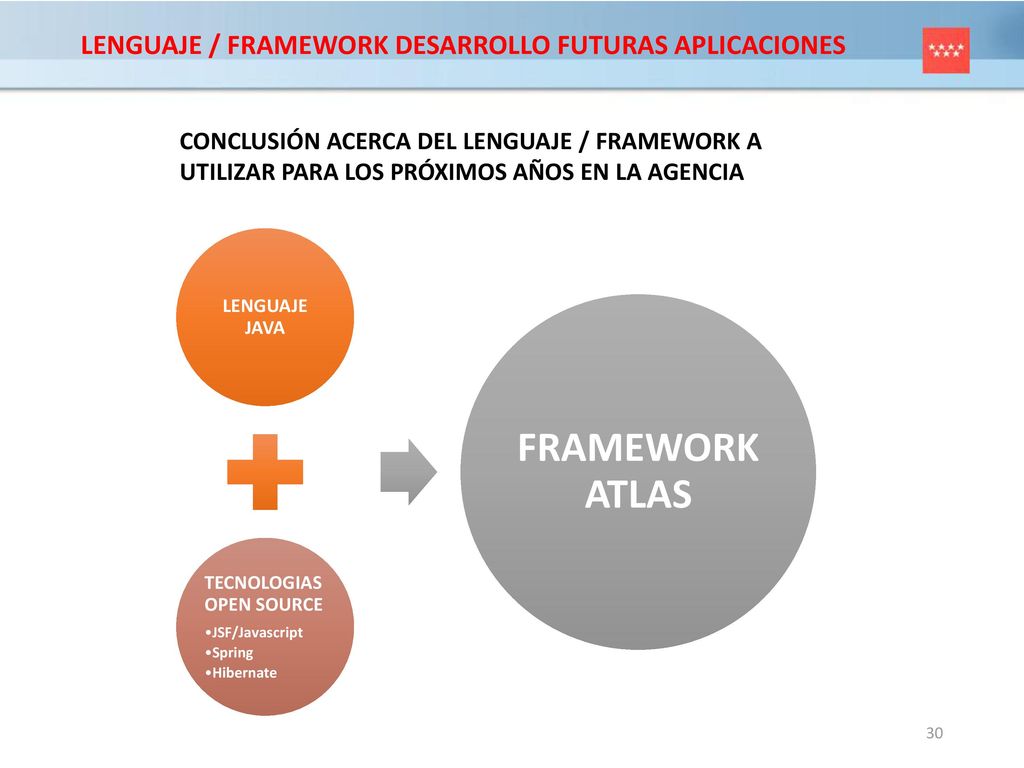 LENGUAJE / FRAMEWORK DESARROLLO FUTURAS APLICACIONES

CONCLUSIÓN ACERCA DEL LENGUAJE / FRAMEWORK A UTILIZAR PARA LOS PRÓXIMOS AÑOS EN LA AGENCIA

LENGUAJE JAVA

TECNOLOGIAS OPEN SOURCE
•JSF/Javascript
•Spring
•Hibernate

FRAMEWORK ATLAS

30